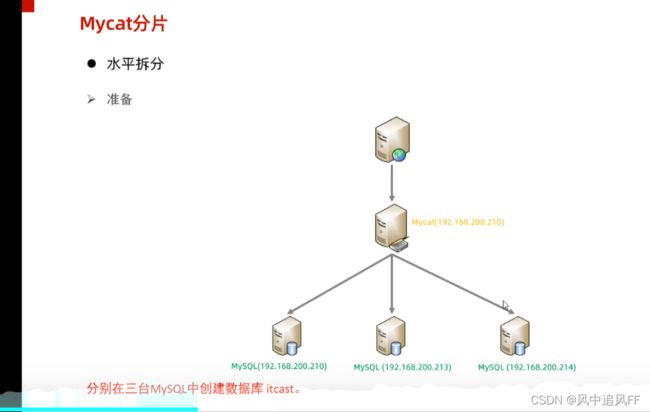 Mycat分片

● 水平拆分

➢ 准备

Mycat(192.168.200.210)

MySQL(192.168.200.210)

MySQL (192.168.200.213)

MySQL (192.168.200.214)

分别在三台MySQL中创建数据库 itcast。

CSDN @风中追风FF